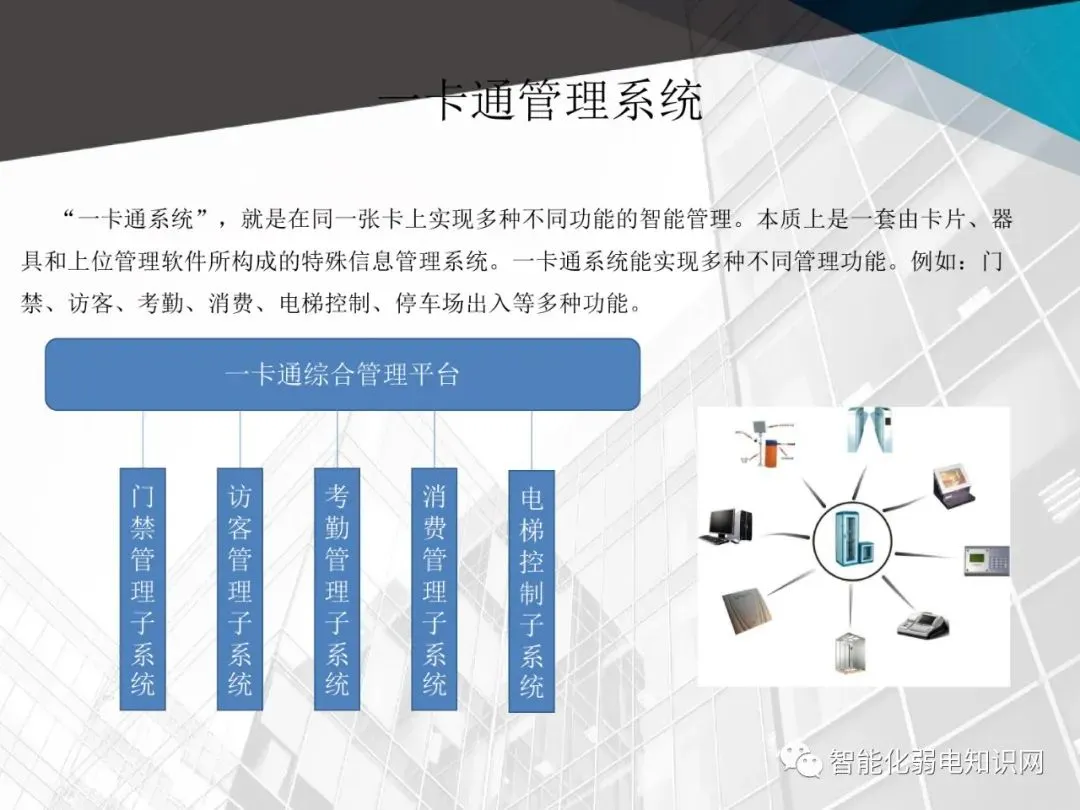 一卡通管理系统

“一卡通系统”，就是在同一张卡上实现多种不同功能的智能管理。本质上是一套由卡片、器具和上位管理软件所构成的特殊信息管理系统。一卡通系统能实现多种不同管理功能。例如：门禁、访客、考勤、消费、电梯控制、停车场出入等多种功能。

一卡通综合管理平台

门禁管理子系统

访客管理子系统

考勤管理子系统

消费管理子系统

电梯控制子系统

智能化弱电知识网